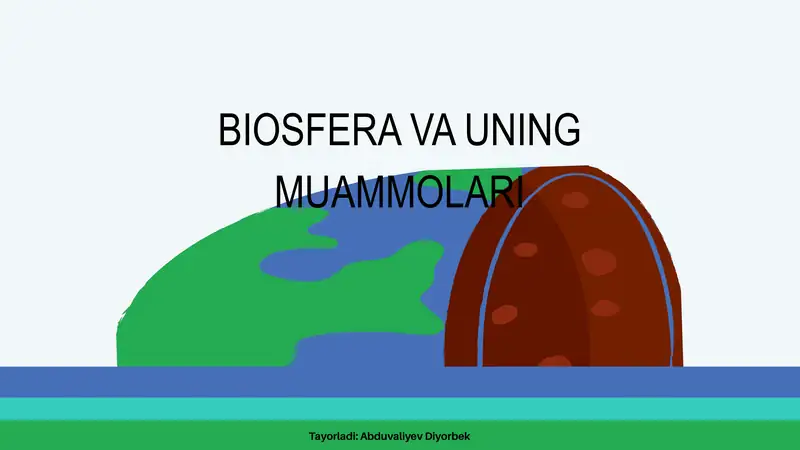 BIOSFERA VA UNING MUAMMOLARI

Tayorladi: Abduvaliyev Diyorbek